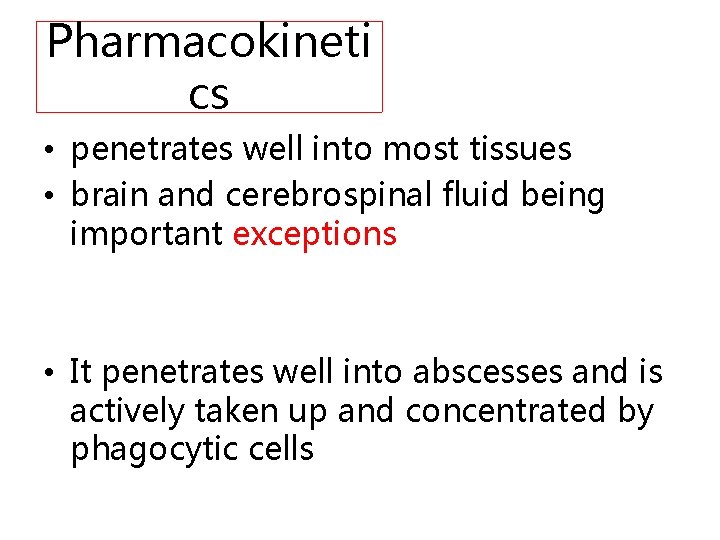 Pharmacokinetics

• penetrates well into most tissues
• brain and cerebrospinal fluid being important exceptions

• It penetrates well into abscesses and is actively taken up and concentrated by phagocytic cells